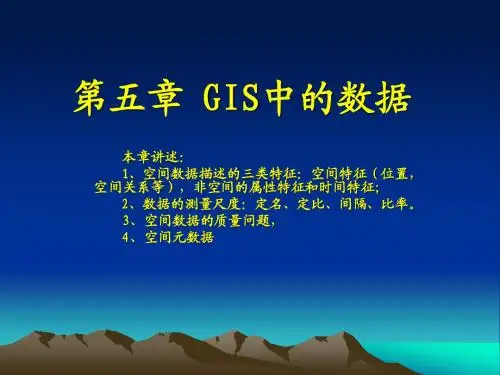 第五章 GIS中的数据

本章讲述:

1、空间数据描述的三类特征：空间特征（位置，空间关系等），非空间的属性特征和时间特征;

2、数据的测量尺度：定名、定比、间隔、比率。

3、空间数据的质量问题,

4、空间元数据